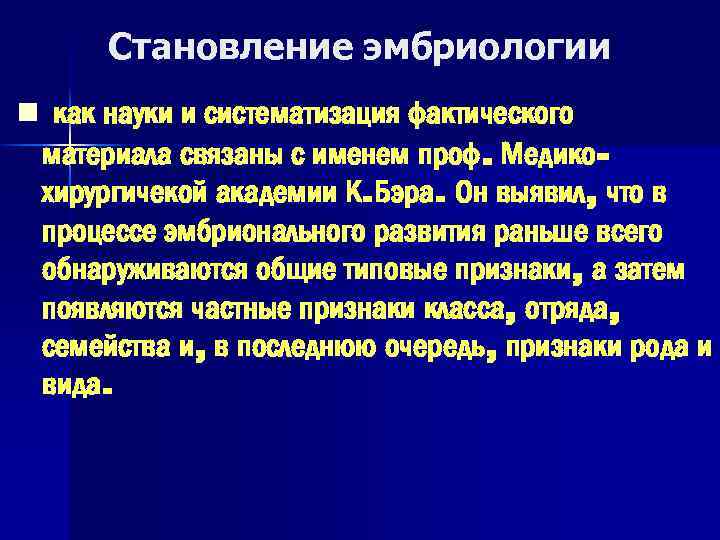 Становление эмбриологии

как науки и систематизация фактического материала связаны с именем проф. Медико-хирургичекой академии К.Бэра. Он выявил, что в процессе эмбрионального развития раньше всего обнаруживаются общие типовые признаки, а затем появляются частные признаки класса, отряда, семейства и, в последнюю очередь, признаки рода и вида.